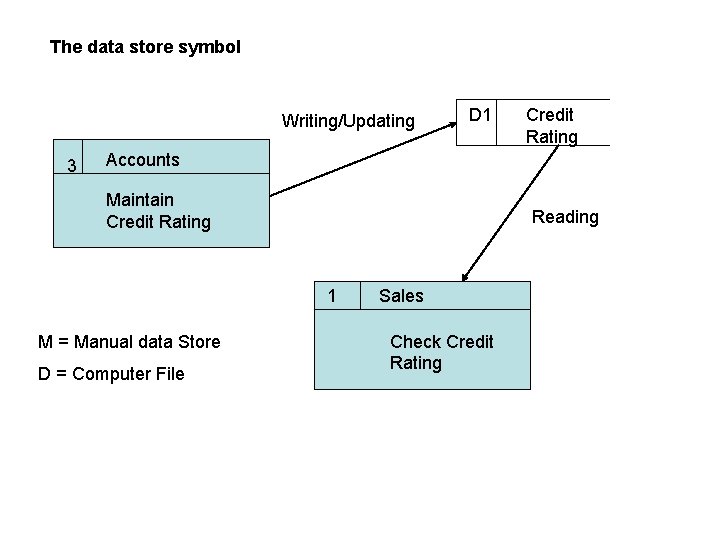 The data store symbol

Writing/Updating

D1 Credit Rating

3 Accounts

Maintain Credit Rating

Reading

1 Sales

Check Credit Rating

M = Manual data Store

D = Computer File